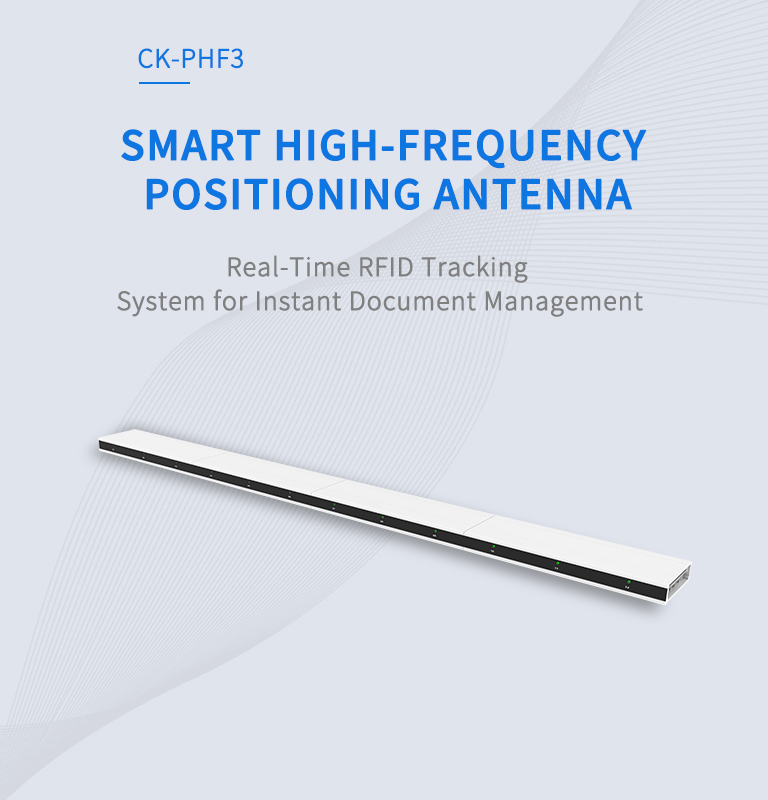 CK-PHF3

SMART HIGH-FREQUENCY POSITIONING ANTENNA

Real-Time RFID Tracking
System for Instant Document Management